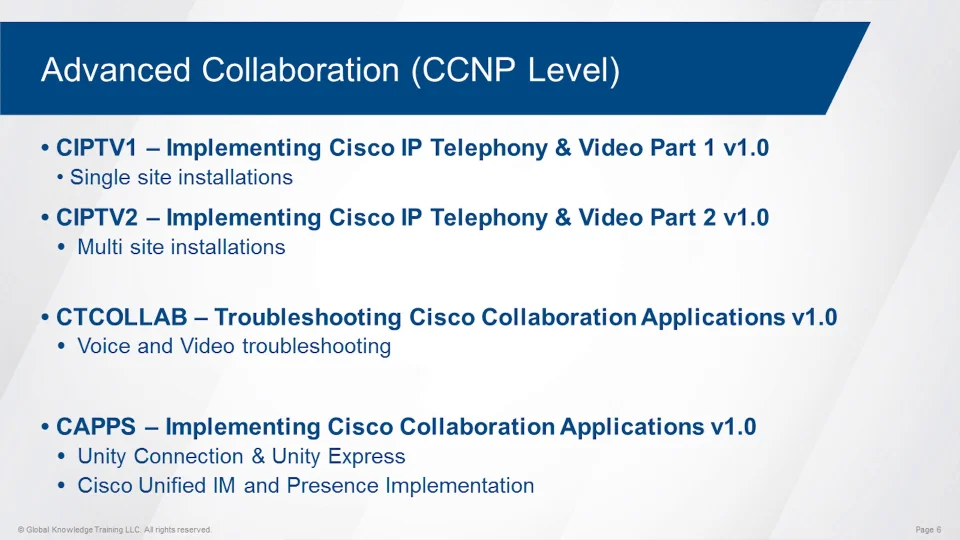 Advanced Collaboration (CCNP Level)

• CIPTV1 – Implementing Cisco IP Telephony & Video Part 1 v1.0
• Single site installations

• CIPTV2 – Implementing Cisco IP Telephony & Video Part 2 v1.0
• Multi site installations

• CTCOLLAB – Troubleshooting Cisco Collaboration Applications v1.0
• Voice and Video troubleshooting

• CAPPS – Implementing Cisco Collaboration Applications v1.0
• Unity Connection & Unity Express
• Cisco Unified IM and Presence Implementation

© Global Knowledge Training LLC. All rights reserved.

Page 6